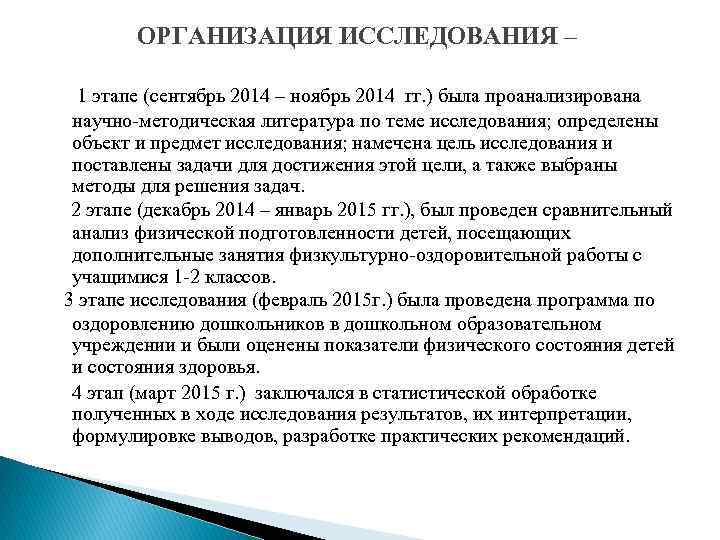 ОРГАНИЗАЦИЯ ИССЛЕДОВАНИЯ –

1 этапе (сентябрь 2014 – ноябрь 2014 гг.) была проанализирована научно-методическая литература по теме исследования; определены объект и предмет исследования; намечена цель исследования и поставлены задачи для достижения этой цели, а также выбраны методы для решения задач.

2 этапе (декабрь 2014 – январь 2015 гг.), был проведен сравнительный анализ физической подготовленности детей, посещающих дополнительные занятия физкультурно-оздоровительной работы с учащимися 1-2 классов.

3 этапе исследования (февраль 2015г.) была проведена программа по оздоровлению дошкольников в дошкольном образовательном учреждении и были оценены показатели физического состояния детей и состояния здоровья.

4 этап (март 2015 г.) заключался в статистической обработке полученных в ходе исследования результатов, их интерпретации, формулировке выводов, разработке практических рекомендаций.